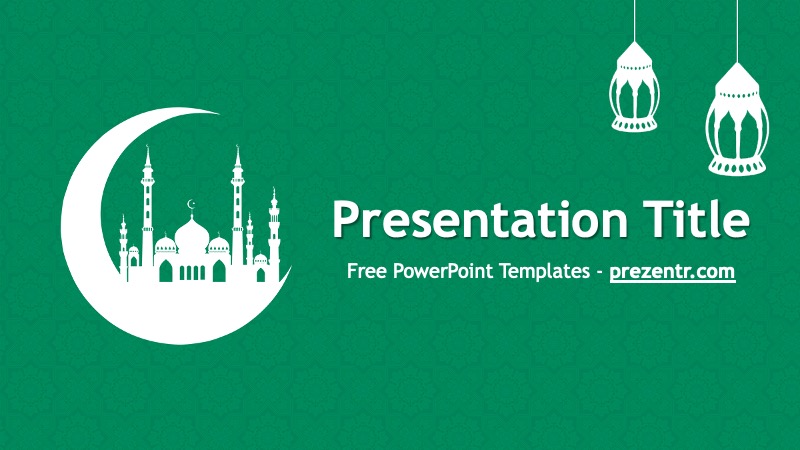 Presentation Title

Free PowerPoint Templates - prezentr.com